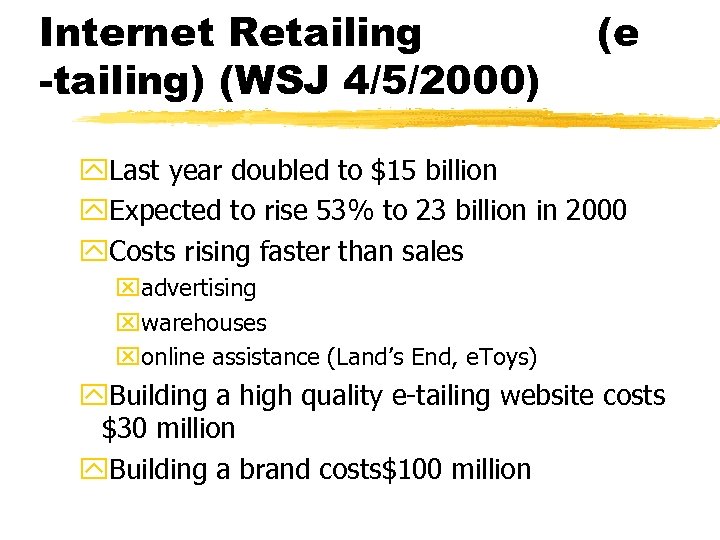 Internet Retailing (e -tailing) (WSJ 4/5/2000)

Last year doubled to \$15 billion

Expected to rise 53% to 23 billion in 2000

Costs rising faster than sales

advertising

warehouses

online assistance (Land's End, eToys)

Building a high quality e-tailing website costs \$30 million

Building a brand costs\$100 million